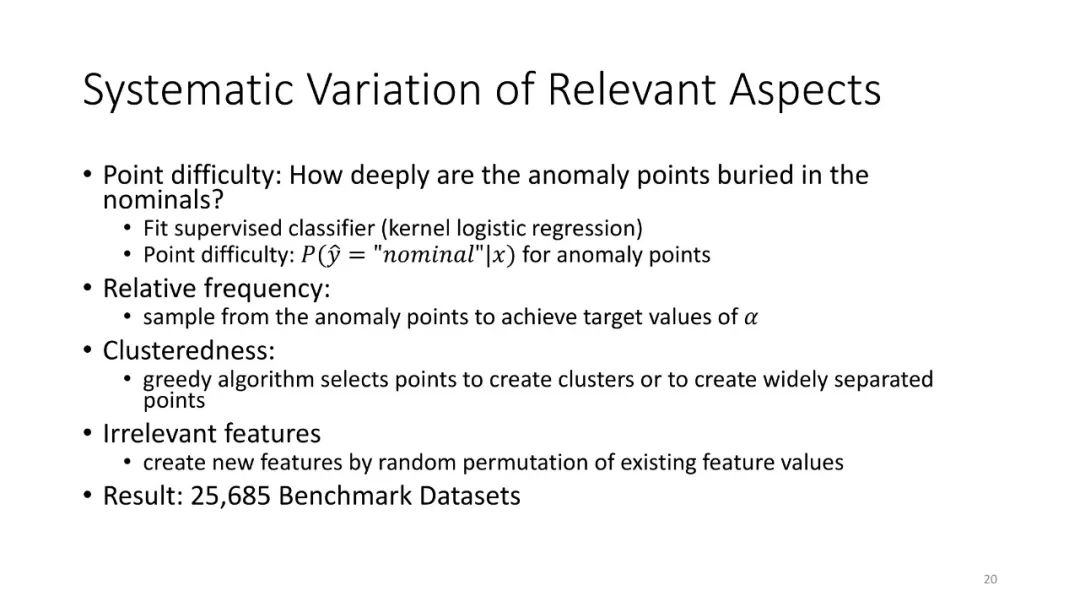 Systematic Variation of Relevant Aspects

• Point difficulty: How deeply are the anomaly points buried in the nominals?
  • Fit supervised classifier (kernel logistic regression)
  • Point difficulty: $P(\hat{y} = "nominal"|x)$ for anomaly points
• Relative frequency:
  • sample from the anomaly points to achieve target values of $\alpha$
• Clusteredness:
  • greedy algorithm selects points to create clusters or to create widely separated points
• Irrelevant features
  • create new features by random permutation of existing feature values
• Result: 25,685 Benchmark Datasets

20